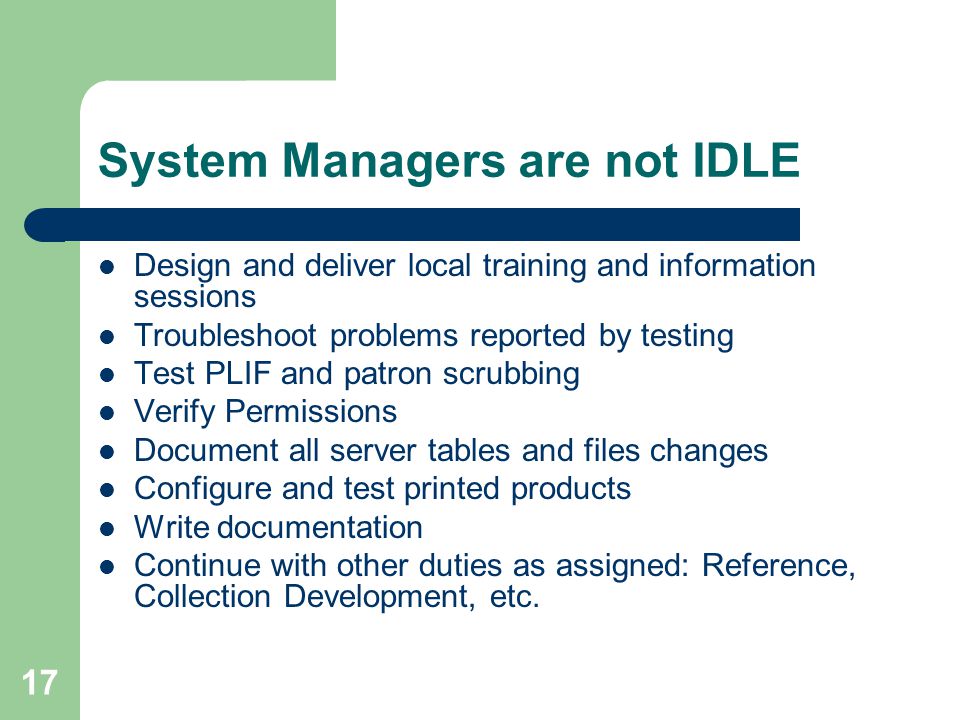 System Managers are not IDLE

- Design and deliver local training and information sessions
- Troubleshoot problems reported by testing
- Test PLIF and patron scrubbing
- Verify Permissions
- Document all server tables and files changes
- Configure and test printed products
- Write documentation
- Continue with other duties as assigned: Reference, Collection Development, etc.

17